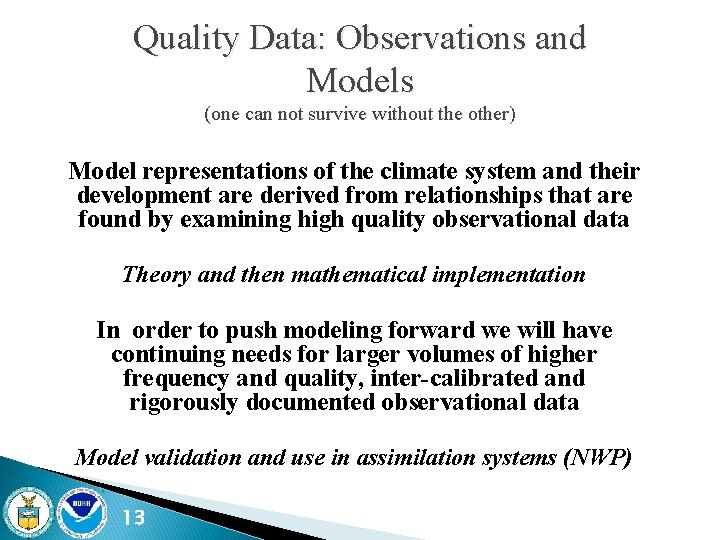 Quality Data: Observations and Models
(one can not survive without the other)

Model representations of the climate system and their development are derived from relationships that are found by examining high quality observational data

Theory and then mathematical implementation

In order to push modeling forward we will have continuing needs for larger volumes of higher frequency and quality, inter-calibrated and rigorously documented observational data

Model validation and use in assimilation systems (NWP)

NOAA

13